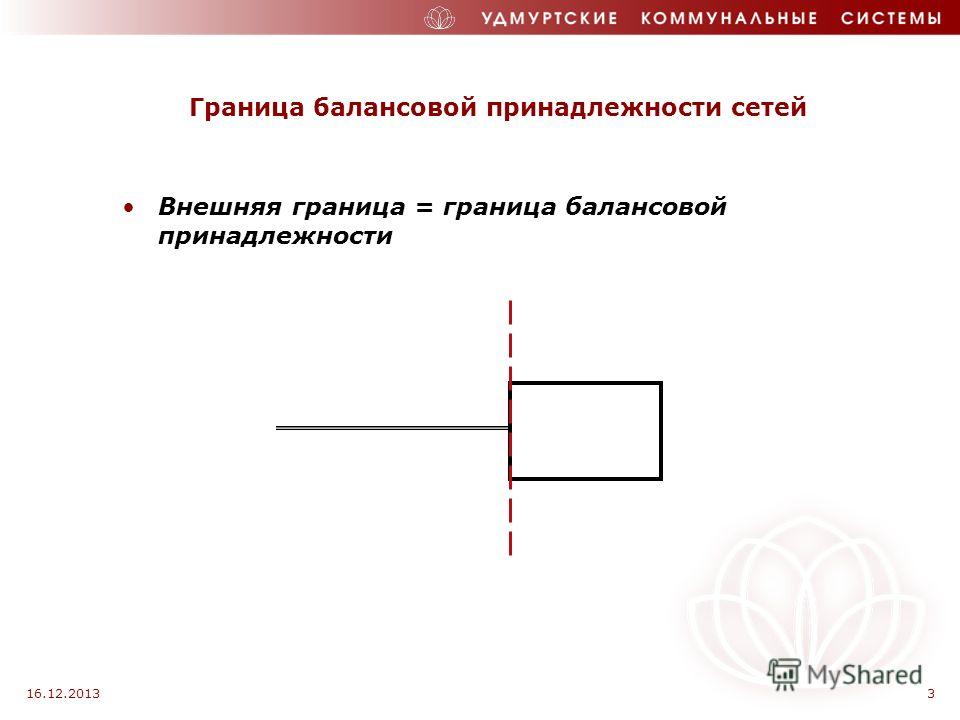 УДМУРТСКИЕ КОММУНАЛЬНЫЕ СИСТЕМЫ

Граница балансовой принадлежности сетей

• Внешняя граница = граница балансовой принадлежности

MyShared

16.12.2013

3